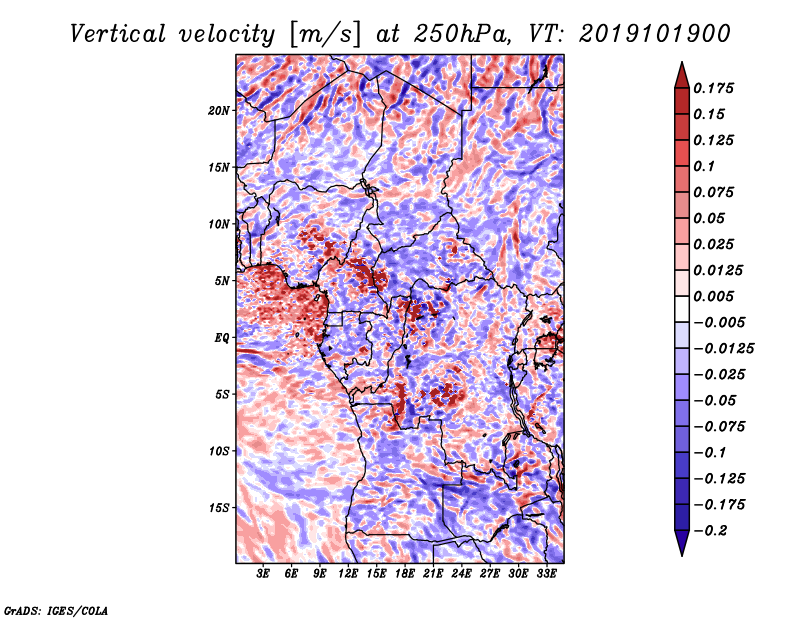 Vertical velocity [m/s] at 250hPa, VT: 2019101900

20N
15N
10N
5N
EQ
5S
10S
15S

3E 6E 9E 12E 15E 18E 21E 24E 27E 30E 33E

0.175
0.15
0.125
0.1
0.075
0.05
0.025
0.0125
0.005
−0.005
−0.0125
−0.025
−0.05
−0.075
−0.1
−0.125
−0.175
−0.2

GrADS: IGES/COLA